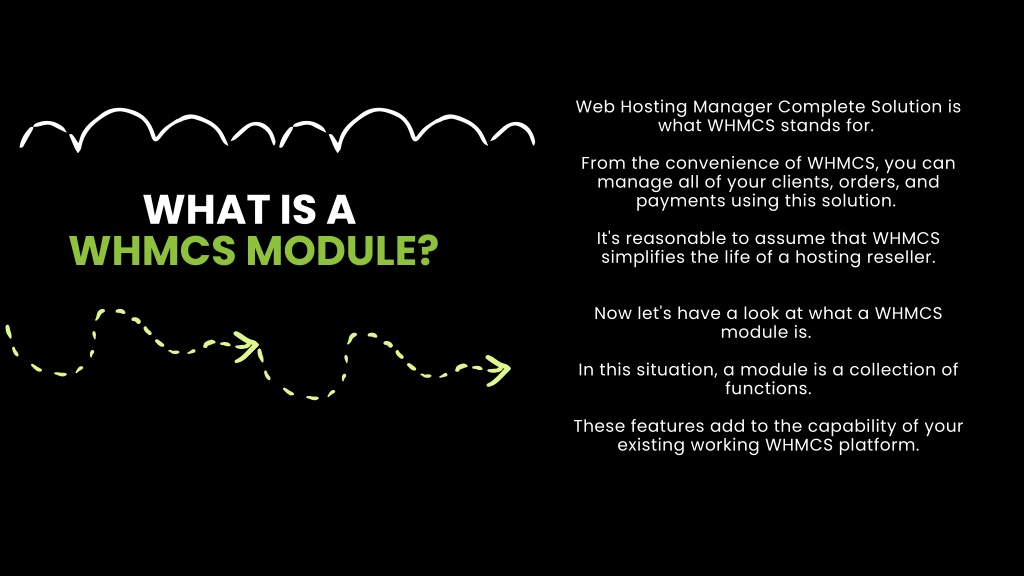 WHAT IS A WHMCS MODULE?

Web Hosting Manager Complete Solution is what WHMCS stands for.

From the convenience of WHMCS, you can manage all of your clients, orders, and payments using this solution.

It's reasonable to assume that WHMCS simplifies the life of a hosting reseller.

Now let's have a look at what a WHMCS module is.

In this situation, a module is a collection of functions.

These features add to the capability of your existing working WHMCS platform.